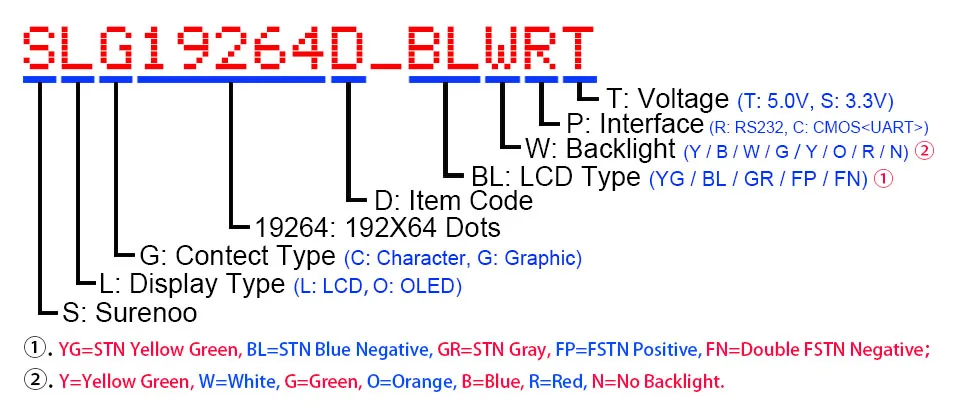 SLG19264D_BLWRT

T: Voltage (T: 5.0V, S: 3.3V)
P: Interface (R: RS232, C: CMOS<UART>)
W: Backlight (Y / B / W / G / Y / O / R / N) ②
BL: LCD Type (YG / BL / GR / FP / FN) ①
D: Item Code
19264: 192X64 Dots
G: Contect Type (C: Character, G: Graphic)
L: Display Type (L: LCD, O: OLED)
S: Surenoo

①. YG=STN Yellow Green, BL=STN Blue Negative, GR=STN Gray, FP=FSTN Positive, FN=Double FSTN Negative;
②. Y=Yellow Green, W=White, G=Green, O=Orange, B=Blue, R=Red, N=No Backlight.